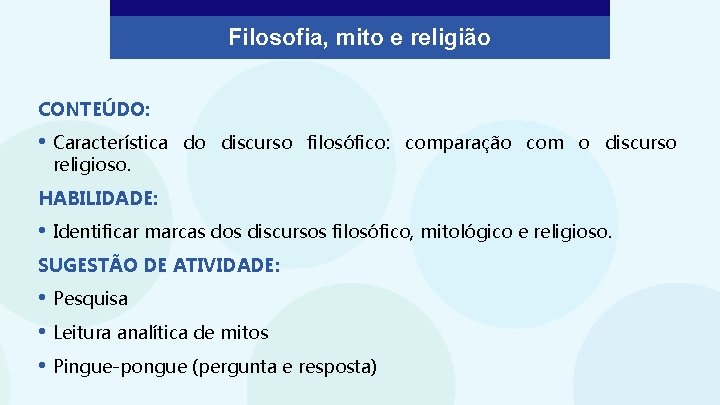 Filosofia, mito e religião

CONTEÚDO:

• Característica do discurso filosófico: comparação com o discurso religioso.

HABILIDADE:

• Identificar marcas dos discursos filosófico, mitológico e religioso.

SUGESTÃO DE ATIVIDADE:

• Pesquisa

• Leitura analítica de mitos

• Pingue-pongue (pergunta e resposta)